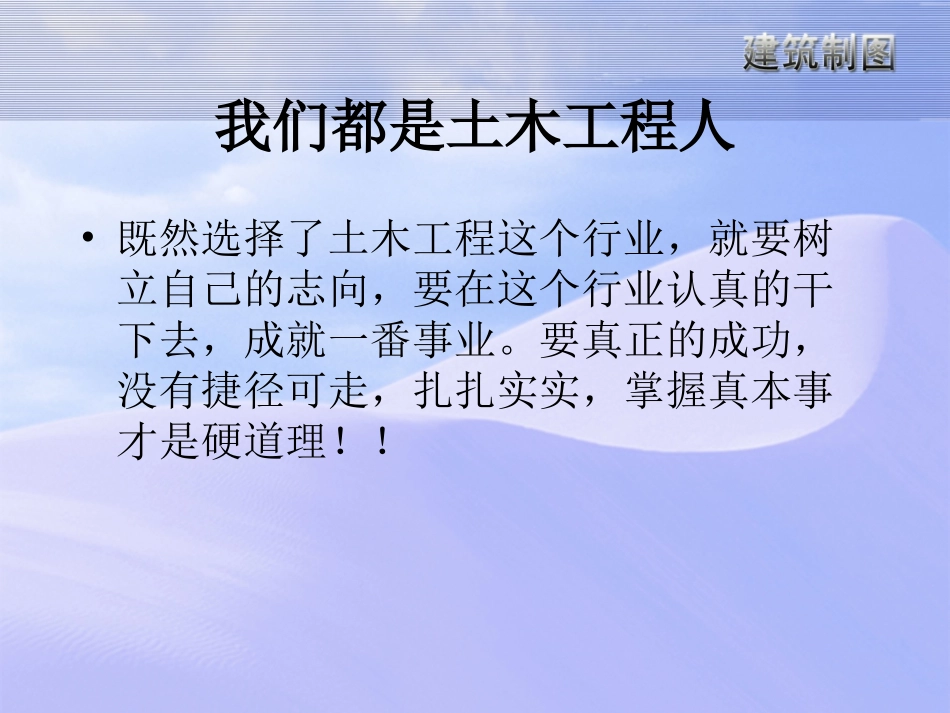 建筑制图

我们都是土木工程人

• 既然选择了土木工程这个行业，就要树立自己的志向，要在这个行业认真的干下去，成就一番事业。要真正的成功，没有捷径可走，扎扎实实，掌握真本事才是硬道理！！